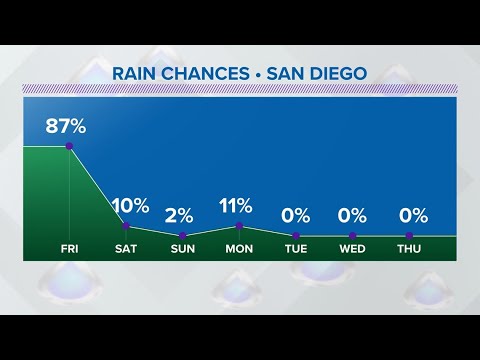 RAIN CHANCES • SAN DIEGO

87%
10%
2%
11%
0%
0%
0%

FRI
SAT
SUN
MON
TUE
WED
THU